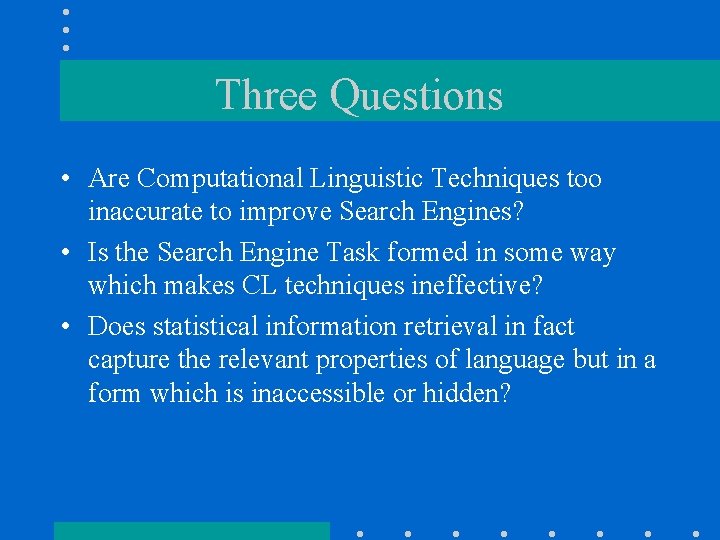 Three Questions

• Are Computational Linguistic Techniques too inaccurate to improve Search Engines?

• Is the Search Engine Task formed in some way which makes CL techniques ineffective?

• Does statistical information retrieval in fact capture the relevant properties of language but in a form which is inaccessible or hidden?